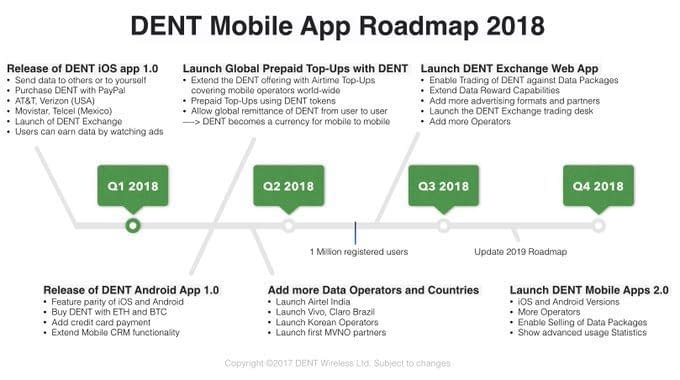 DENT Mobile App Roadmap 2018

Release of DENT iOS app 1.0
• Send data to others or to yourself
• Purchase DENT with PayPal
• AT&T, Verizon (USA)
• Movistar, Telcel (Mexico)
• Launch of DENT Exchange
• Users can earn data by watching ads

Launch Global Prepaid Top-Ups with DENT
• Extend the DENT offering with Airtime Top-Ups covering mobile operators world-wide
• Prepaid Top-Ups using DENT tokens
• Allow global remittance of DENT from user to user
—> DENT becomes a currency for mobile to mobile

Launch DENT Exchange Web App
• Enable Trading of DENT against Data Packages
• Extend Data Reward Capabilities
• Add more advertising formats and partners
• Launch the DENT Exchange trading desk
• Add more Operators

Q1 2018

Q2 2018

Q3 2018

Q4 2018

1 Million registered users

Update 2019 Roadmap

Release of DENT Android App 1.0
• Feature parity of iOS and Android
• Buy DENT with ETH and BTC
• Add credit card payment
• Extend Mobile CRM functionality

Add more Data Operators and Countries
• Launch Airtel India
• Launch Vivo, Claro Brazil
• Launch Korean Operators
• Launch first MVNO partners

Launch DENT Mobile Apps 2.0
• iOS and Android Versions
• More Operators
• Enable Selling of Data Packages
• Show advanced usage Statistics

Copyright ©2017 DENT Wireless Ltd. Subject to changes